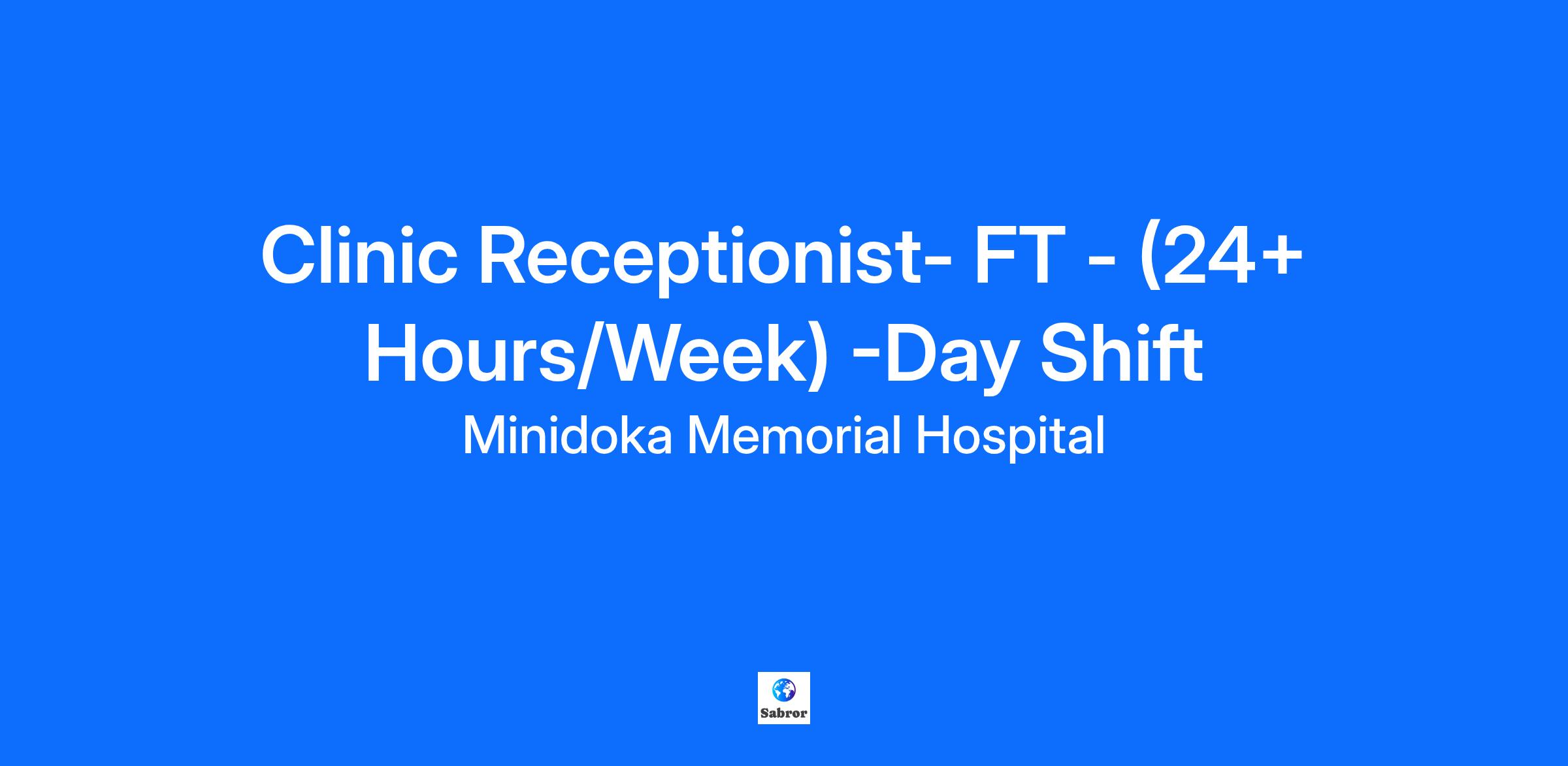 Clinic Receptionist- FT - (24+ Hours/Week) -Day Shift

Minidoka Memorial Hospital

Sabror